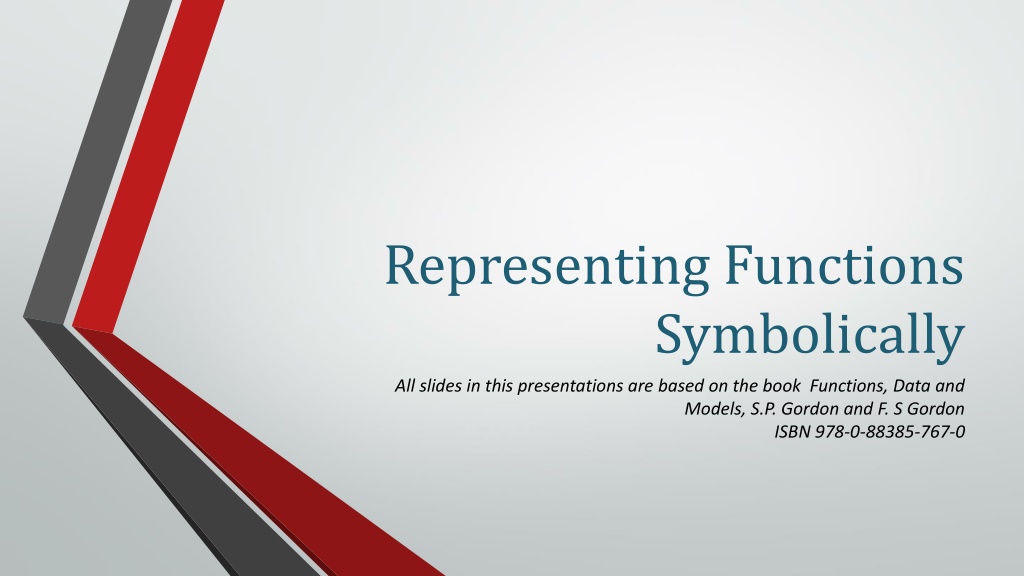 Representing Functions Symbolically

All slides in this presentations are based on the book Functions, Data and Models, S.P. Gordon and F. S Gordon
ISBN 978-0-88385-767-0